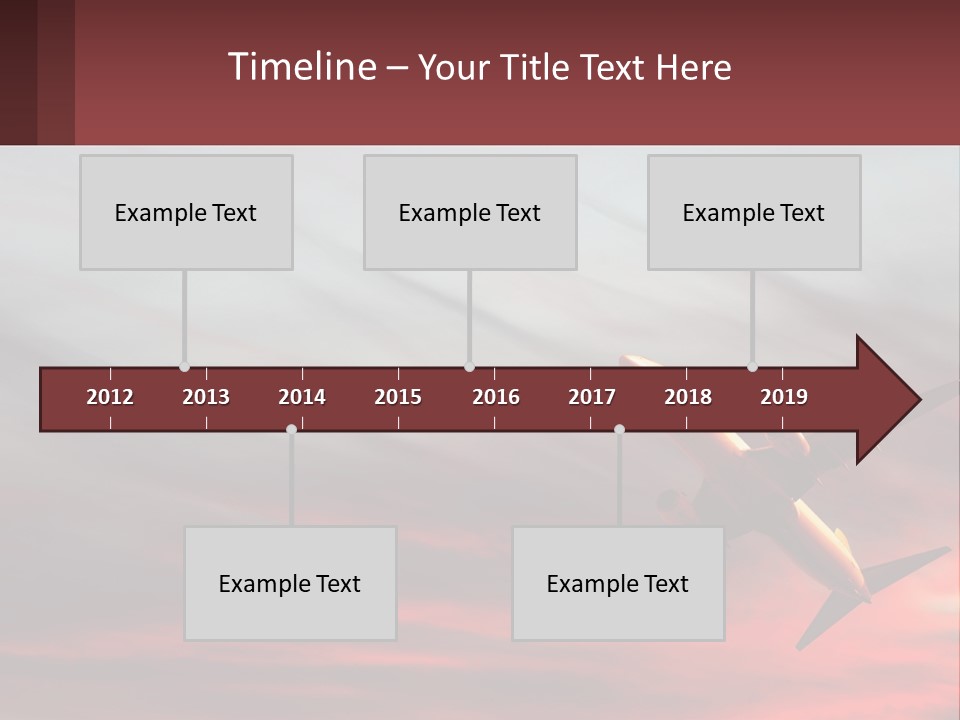 Timeline – Your Title Text Here

Example Text

Example Text

Example Text

2012 2013 2014 2015 2016 2017 2018 2019

Example Text

Example Text